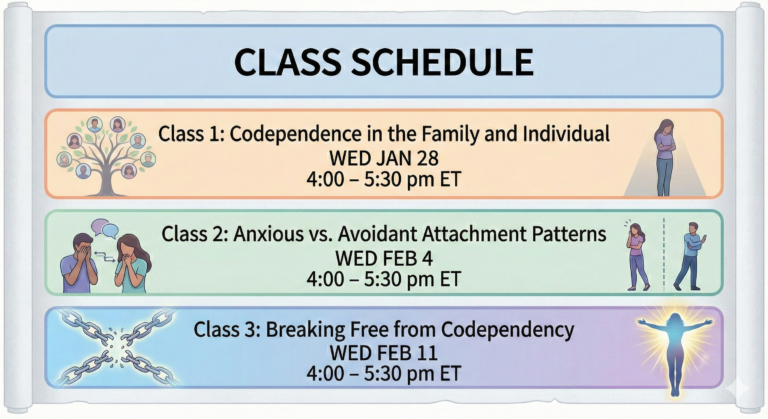 CLASS SCHEDULE

Class 1: Codependence in the Family and Individual
WED JAN 28
4:00 – 5:30 pm ET

Class 2: Anxious vs. Avoidant Attachment Patterns
WED FEB 4
4:00 – 5:30 pm ET

Class 3: Breaking Free from Codependency
WED FEB 11
4:00 – 5:30 pm ET